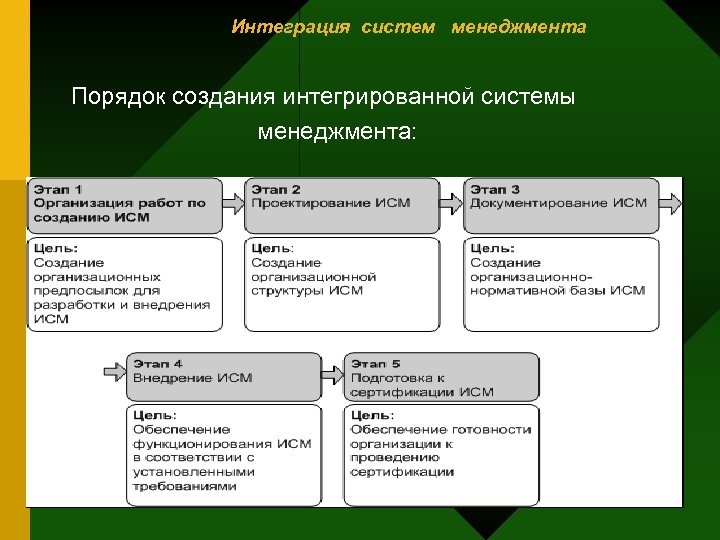 Интеграция систем менеджмента

Порядок создания интегрированной системы менеджмента:

Этап 1
Организация работ по созданию ИСМ

Цель:
Создание организационных предпосылок для разработки и внедрения ИСМ

Этап 2
Проектирование ИСМ

Цель:
Создание организационной структуры ИСМ

Этап 3
Документирование ИСМ

Цель:
Создание организационно-нормативной базы ИСМ

Этап 4
Внедрение ИСМ

Цель:
Обеспечение функционирования ИСМ в соответствии с установленными требованиями

Этап 5
Подготовка к сертификации ИСМ

Цель:
Обеспечение готовности организации к проведению сертификации